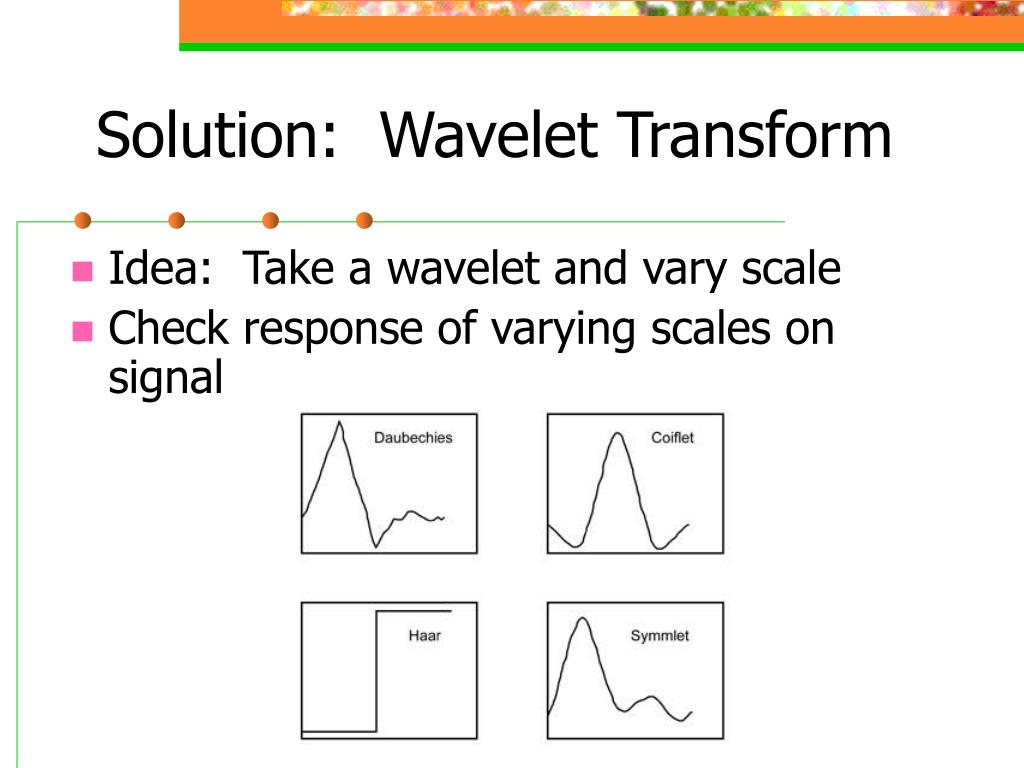 Solution:  Wavelet Transform

Idea:  Take a wavelet and vary scale
Check response of varying scales on signal

Daubechies

Coiflet

Haar

Symmlet